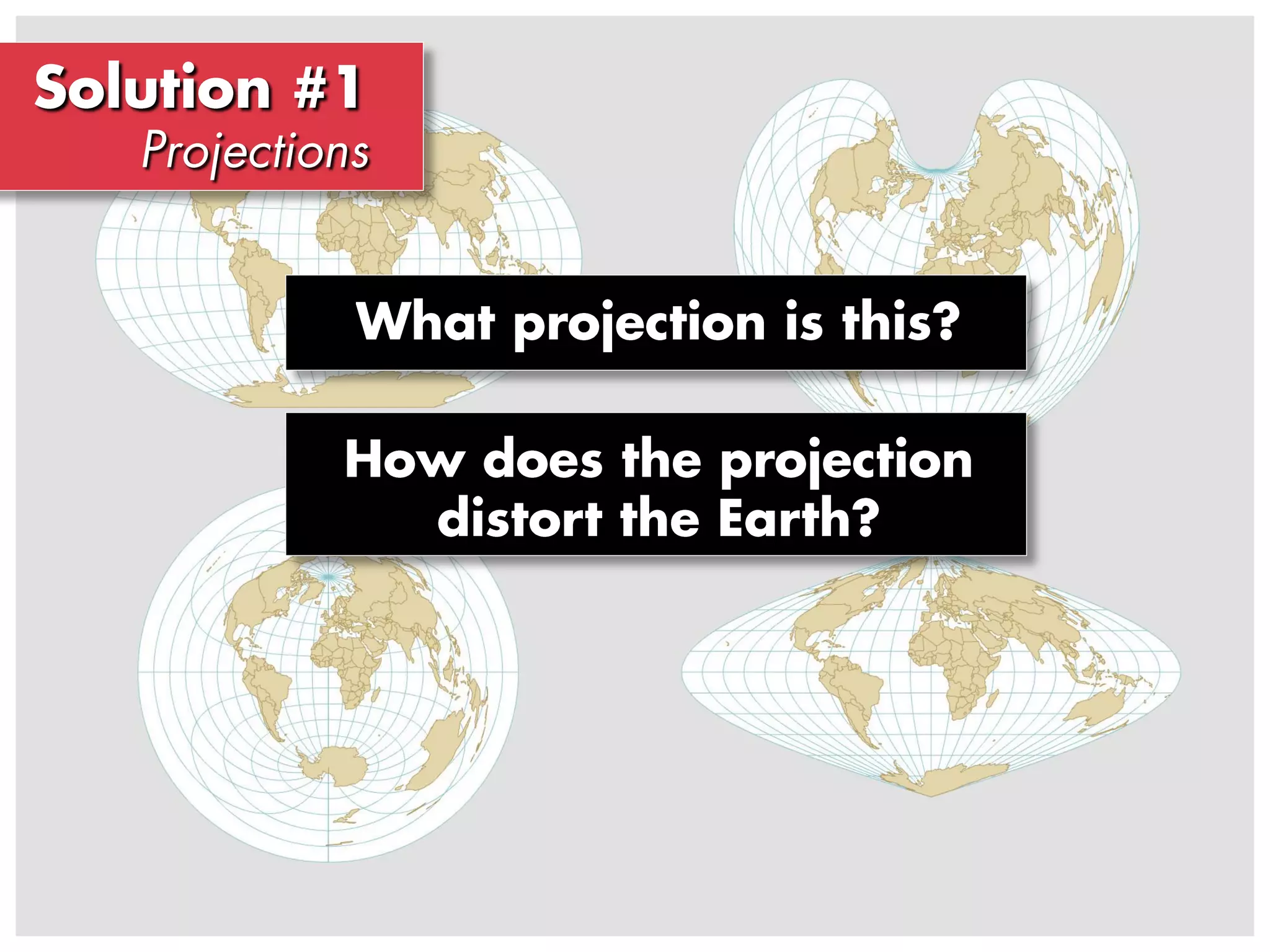 Solution #1
Projections

What projection is this?

How does the projection distort the Earth?